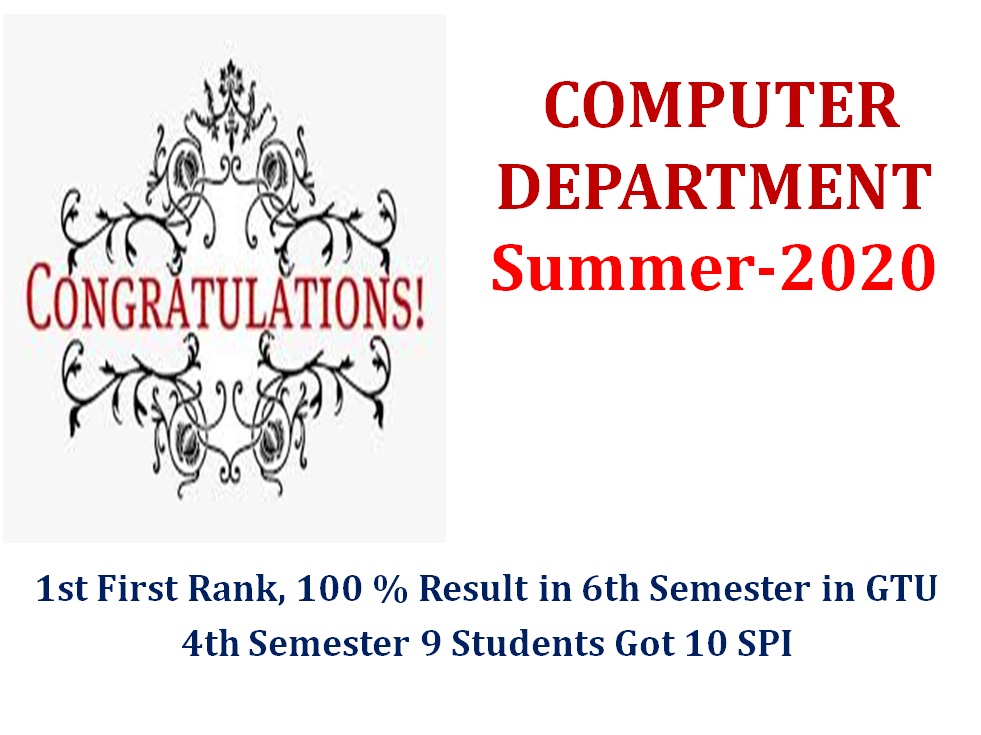 CONGRATULATIONS!

COMPUTER DEPARTMENT
Summer-2020

1st First Rank, 100 % Result in 6th Semester in GTU
4th Semester 9 Students Got 10 SPI